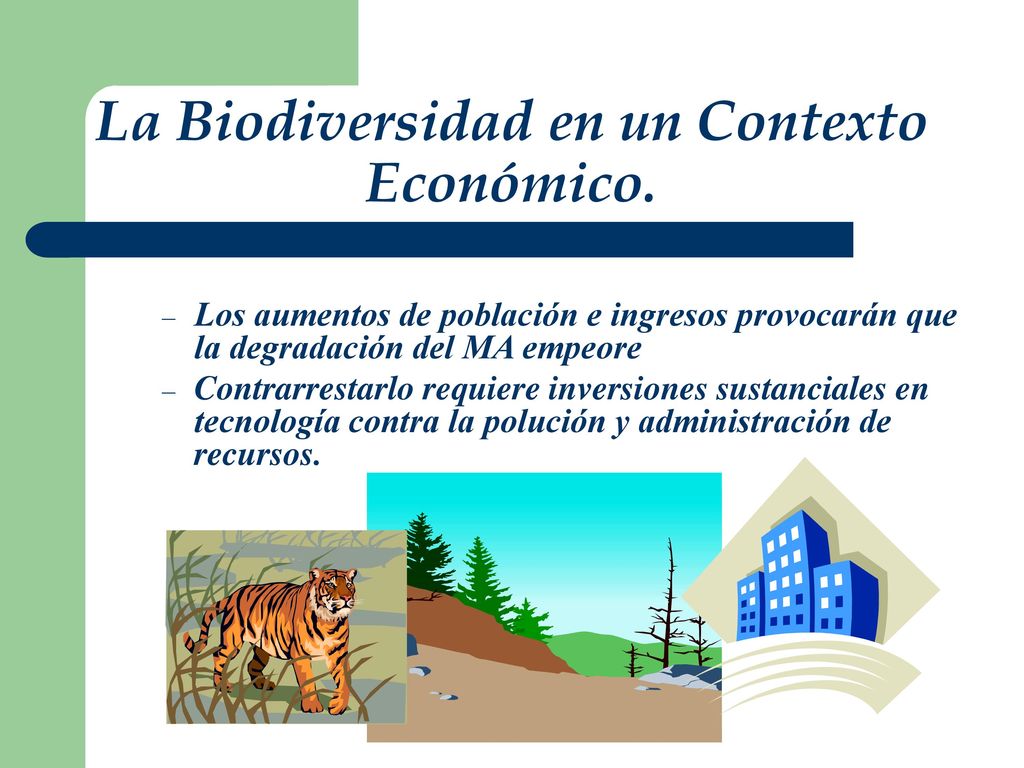 La Biodiversidad en un Contexto Económico.

– Los aumentos de población e ingresos provocarán que la degradación del MA empeore
– Contrarrestarlo requiere inversiones sustanciales en tecnología contra la polución y administración de recursos.